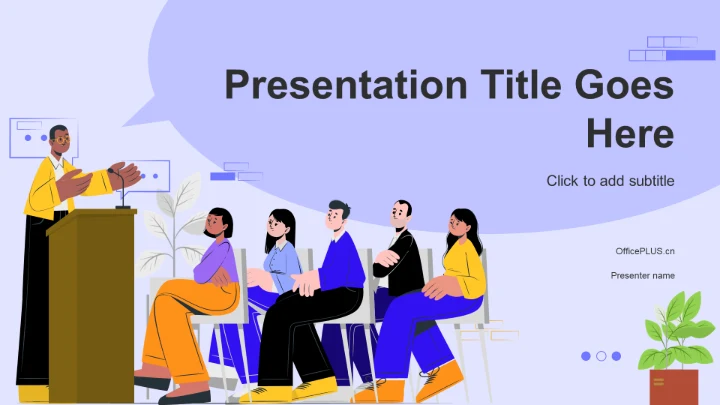 Presentation Title Goes Here

Click to add subtitle

OfficePLUS.cn

Presenter name